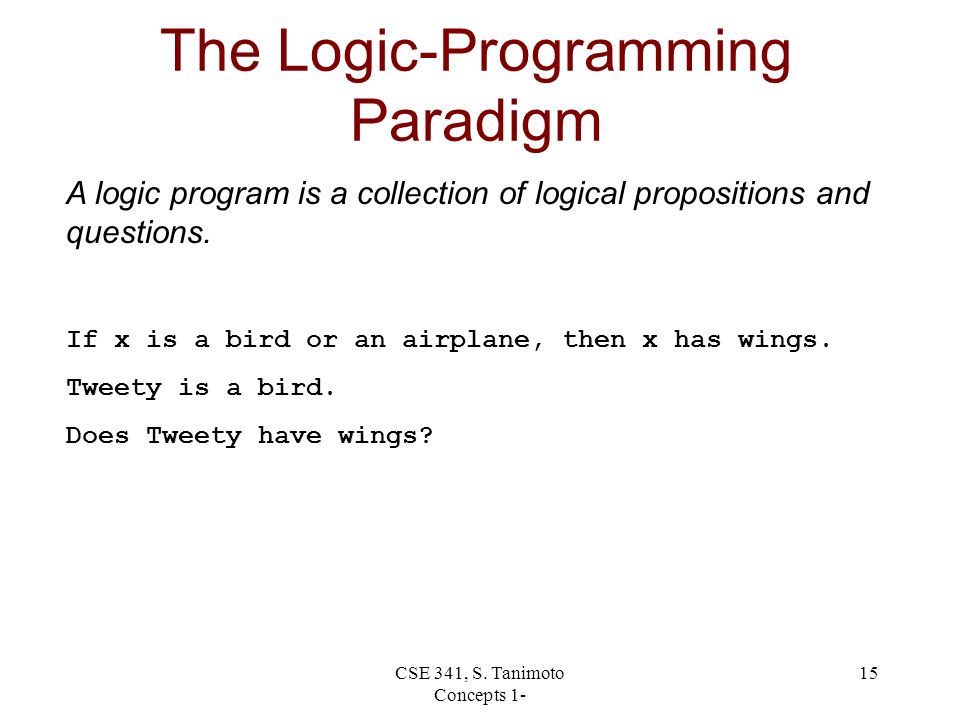 The Logic-Programming Paradigm

A logic program is a collection of logical propositions and questions.

If x is a bird or an airplane, then x has wings.

Tweety is a bird.

Does Tweety have wings?

CSE 341, S. Tanimoto
Concepts 1-

15